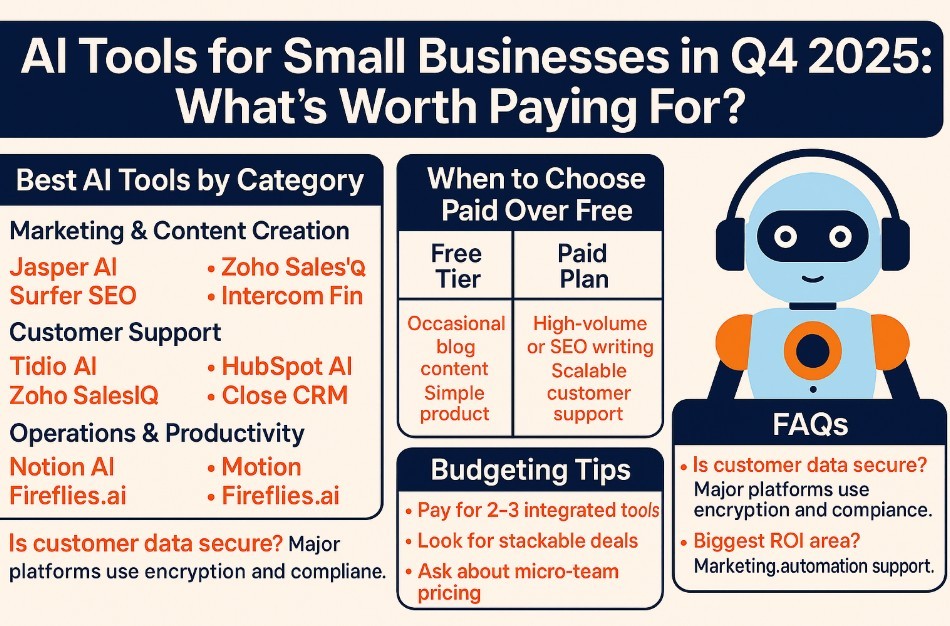 AI Tools for Small Businesses in Q4 2025: What's Worth Paying For?

Best AI Tools by Category

Marketing & Content Creation

Jasper AI
Surfer SEO

• Zoho Sales'Q
• Intercom Fin

Customer Support

Tidio AI
Zoho SalesIQ

• HubSpot AI
• Close CRM

Operations & Productivity

Notion AI
Fireflies.ai

• Motion
• Fireflies.ai

Is customer data secure? Major platforms use encryption and compliane.

When to Choose Paid Over Free

| Free Tier | Paid Plan |
|---|---|
| Occasional blog content Simple product | High-volume or SEO writing Scalable customer support |

Budgeting Tips

• Pay for 2–3 integrated tools
• Look for stackable deals
• Ask about micro-team pricing

FAQs

• Is customer data secure?
Major platforms use encryption and compiance.

• Biggest ROI area?
Marketing.automation support.